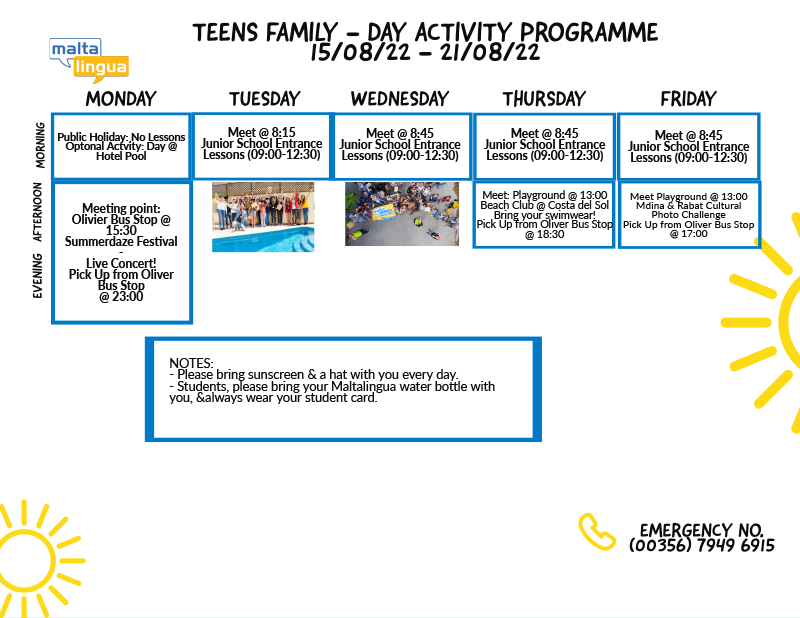 malta lingua

TEENS FAMILY - DAY ACTIVITY PROGRAMME
15/08/22 - 21/08/22

| | MONDAY | TUESDAY | WEDNESDAY | THURSDAY | FRIDAY |
|---|---|---|---|---|---|
| MORNING | Public Holiday: No Lessons Optonal Actvity: Day @ Hotel Pool | Meet @ 8:15 Junior School Entrance Lessons (09:00-12:30) | Meet @ 8:45 Junior School Entrance Lessons (09:00-12:30) | Meet @ 8:45 Junior School Entrance Lessons (09:00-12:30) | Meet @ 8:45 Junior School Entrance Lessons (09:00-12:30) |
| AFTERNOON EVENING | Meeting point: Olivier Bus Stop @ 15:30 Summerdaze Festival - Live Concert! Pick Up from Oliver Bus Stop @ 23:00 | | | Meet: Playground @ 13:00 Beach Club @ Costa del Sol Bring your swimwear! Pick Up from Oliver Bus Stop @ 18:30 | Meet Playground @ 13:00 Mdina & Rabat Cultural Photo Challenge Pick Up from Oliver Bus Stop @ 17:00 |

NOTES:
- Please bring sunscreen & a hat with you every day.
- Students, please bring your Maltalingua water bottle with you, &always wear your student card.

EMERGENCY NO.
(00356) 7949 6915